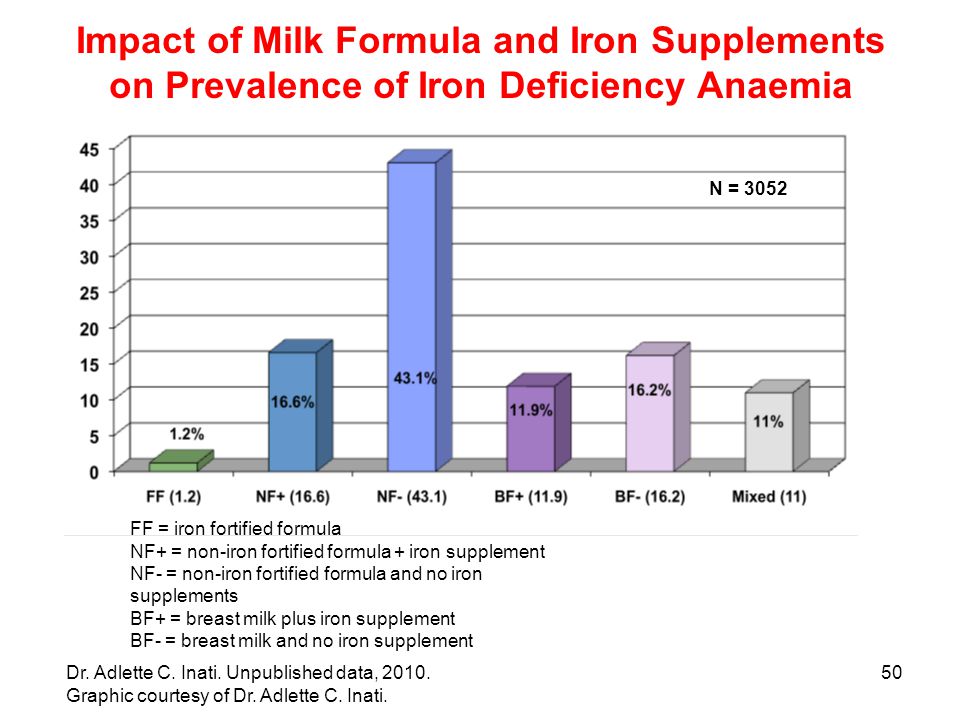 Impact of Milk Formula and Iron Supplements on Prevalence of Iron Deficiency Anaemia

45
40
35
30
25
20
15
10
5
0

N = 3052

1.2%
16.6%
43.1%
11.9%
16.2%
11%

FF (1.2)
NF+ (16.6)
NF- (43.1)
BF+ (11.9)
BF- (16.2)
Mixed (11)

FF = iron fortified formula
NF+ = non-iron fortified formula + iron supplement
NF- = non-iron fortified formula and no iron supplements
BF+ = breast milk plus iron supplement
BF- = breast milk and no iron supplement

Dr. Adlette C. Inati. Unpublished data, 2010.
Graphic courtesy of Dr. Adlette C. Inati.

50